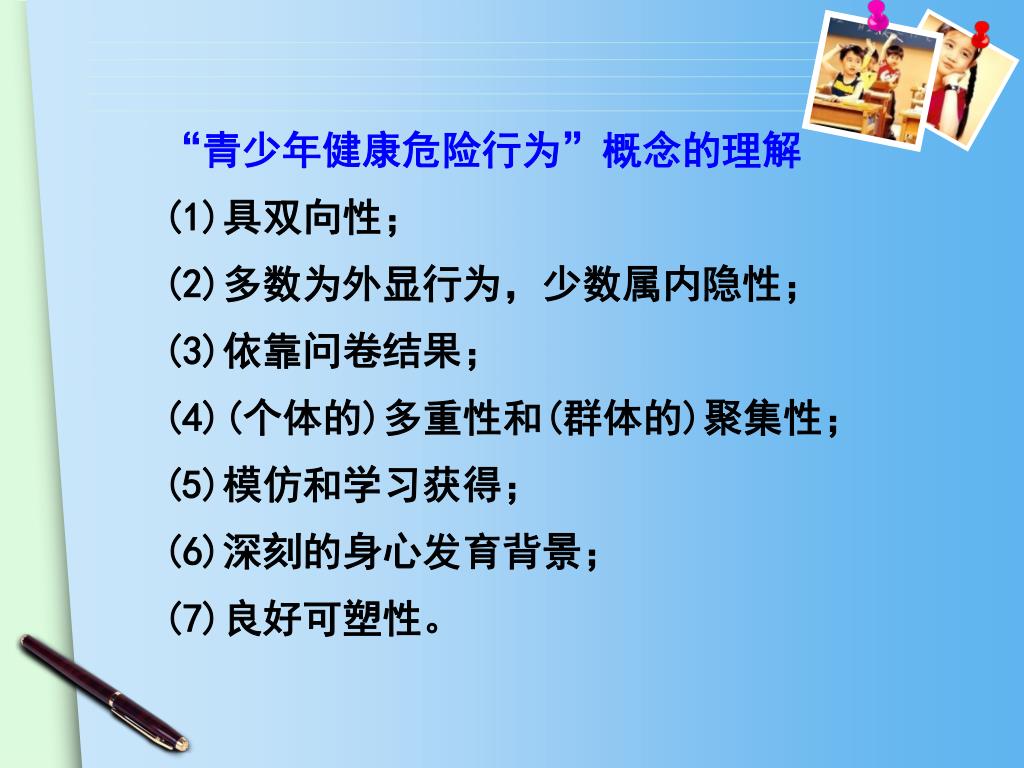 “青少年健康危险行为”概念的理解

(1)具双向性；

(2)多数为外显行为，少数属内隐性；

(3)依靠问卷结果；

(4)(个体的)多重性和(群体的)聚集性；

(5)模仿和学习获得；

(6)深刻的身心发育背景；

(7)良好可塑性。